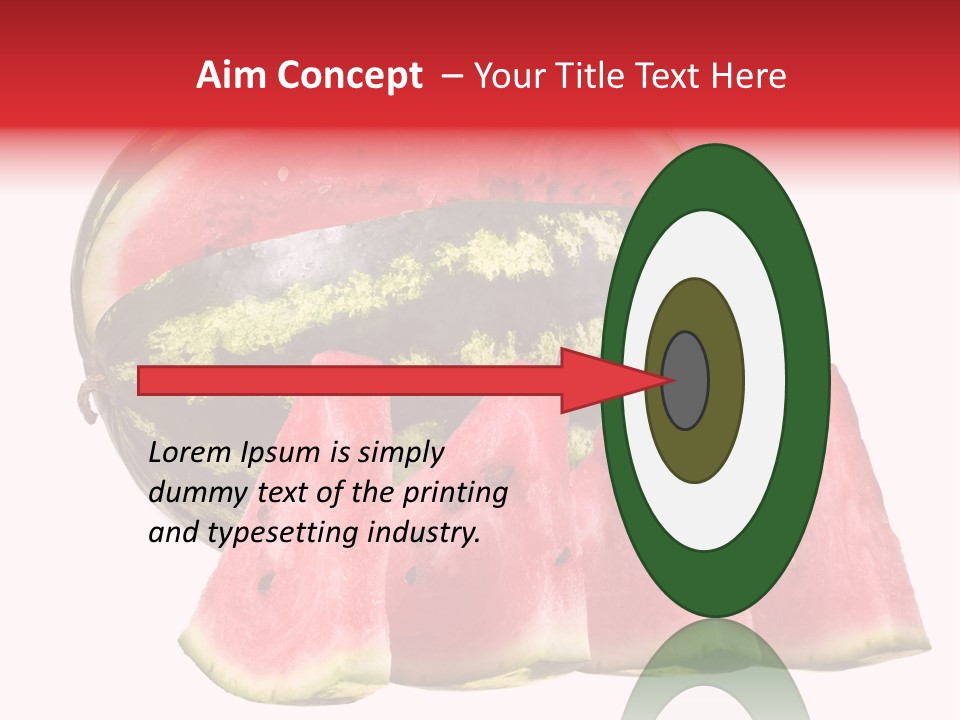 Aim Concept – Your Title Text Here

Lorem Ipsum is simply dummy text of the printing and typesetting industry.